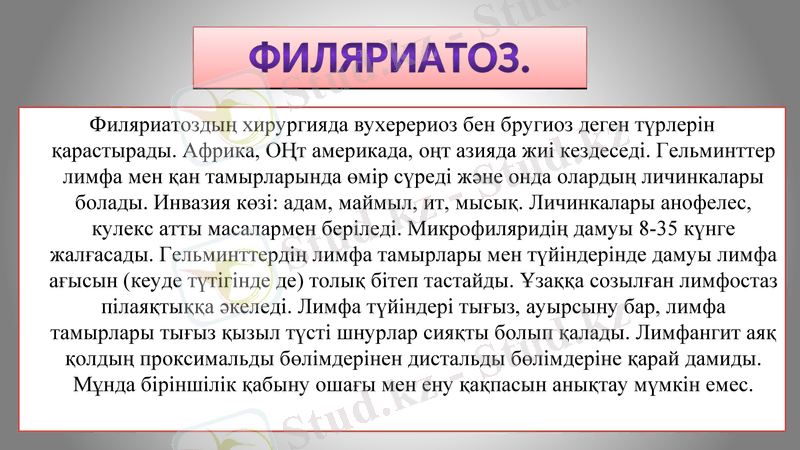 ФИЛЯРИАТОЗ.

Филяриатоздың хирургияда вухерериоз бен бругиоз деген түрлерін қарастырады. Африка, ОҢт америкада, оңт азияда жиі кездеседі. Гельминттер лимфа мен қан тамырларында өмір сүреді және онда олардың личинкалары болады. Инвазия көзі: адам, маймыл, ит, мысық. Личинкалары анофелес, кулекс атты масалармен беріледі. Микрофиляридің дамуы 8-35 күнге жалғасады. Гельминттердің лимфа тамырлары мен түйіндерінде дамуы лимфа ағысын (кеуде түтігінде де) толық бітеп тастайды. Ұзаққа созылған лимфостаз пілаяқтыққа әкеледі. Лимфа түйіндері тығыз, ауырсыну бар, лимфа тамырлары тығыз қызыл түсті шнурлар сияқты болып қалады. Лимфангит аяқ қолдың проксимальды бөлімдерінен дистальды бөлімдеріне қарай дамиды. Мұнда біріншілік қабыну ошағы мен ену қақпасын анықтау мүмкін емес.

Stud.kz - Stud.kz